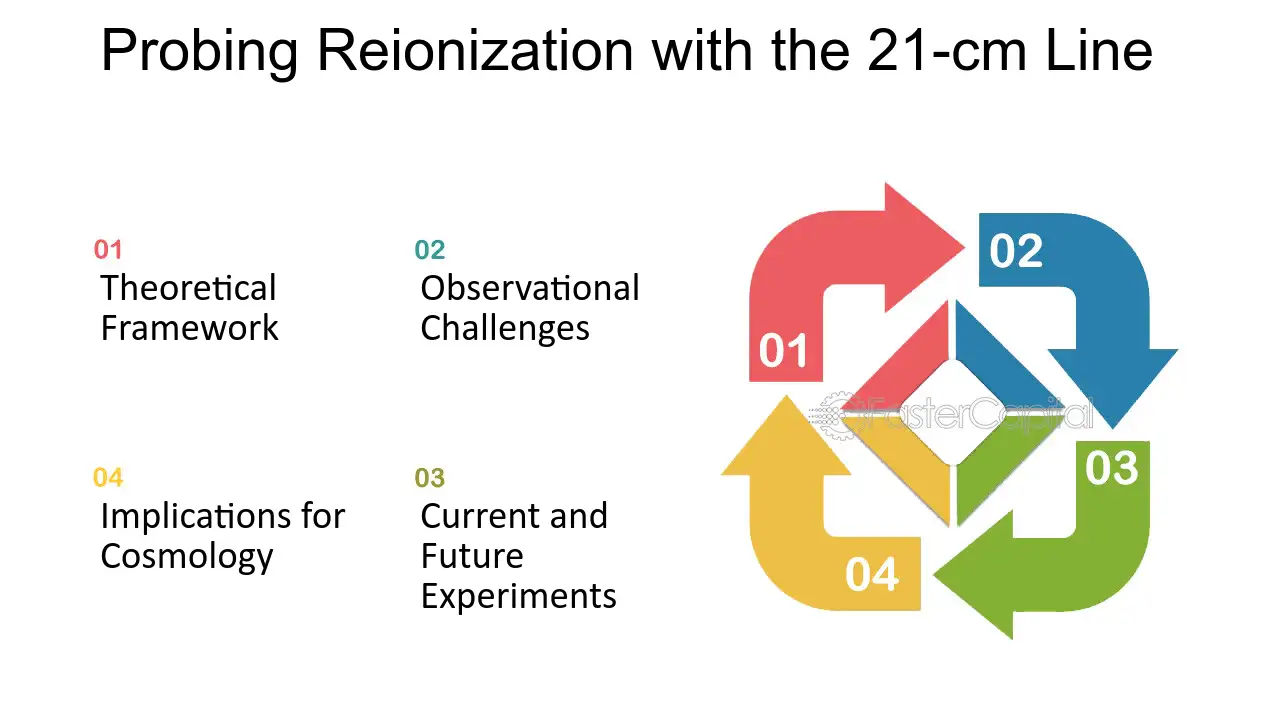 Probing Reionization with the 21-cm Line

01
Theoretical Framework

02
Observational Challenges

04
Implications for Cosmology

03
Current and Future Experiments

01

02

03

04

FasterCapital